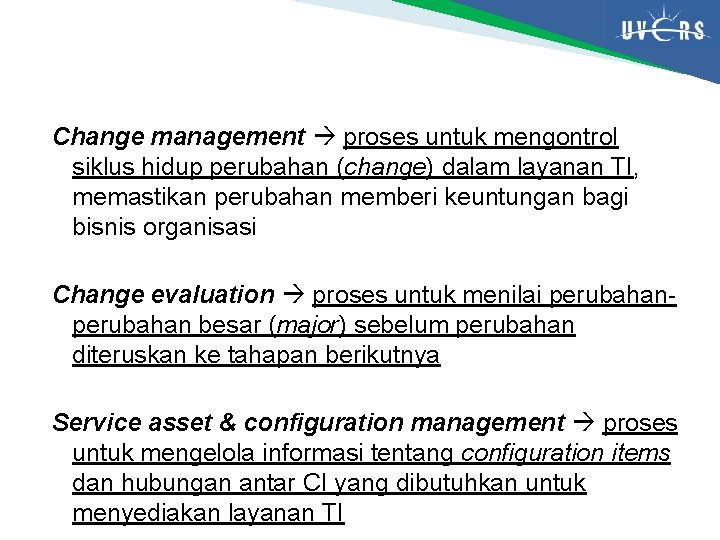 UVERS

Change management → proses untuk mengontrol siklus hidup perubahan (change) dalam layanan TI, memastikan perubahan memberi keuntungan bagi bisnis organisasi

Change evaluation → proses untuk menilai perubahan-perubahan besar (major) sebelum perubahan diteruskan ke tahapan berikutnya

Service asset & configuration management → proses untuk mengelola informasi tentang configuration items dan hubungan antar CI yang dibutuhkan untuk menyediakan layanan TI